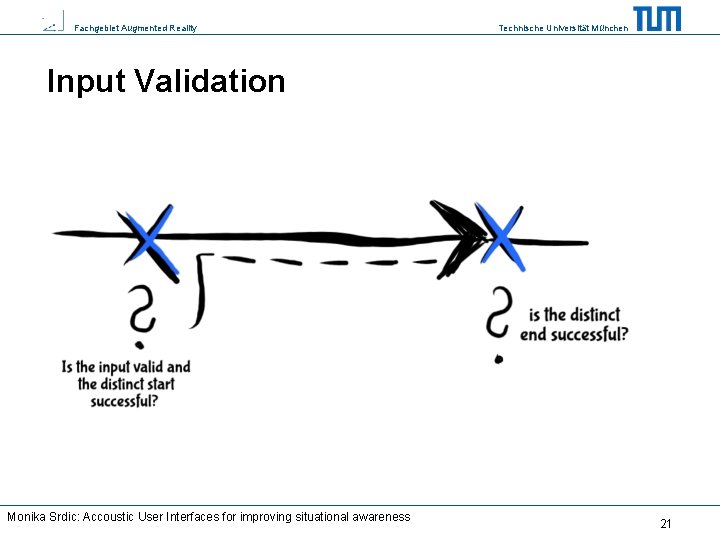 Fachgebiet Augmented Reality

Technische Universität München

TUM

Input Validation

?

Is the input valid and the distinct start successful?

?

is the distinct end successful?

Monika Srdic: Accoustic User Interfaces for improving situational awareness

21